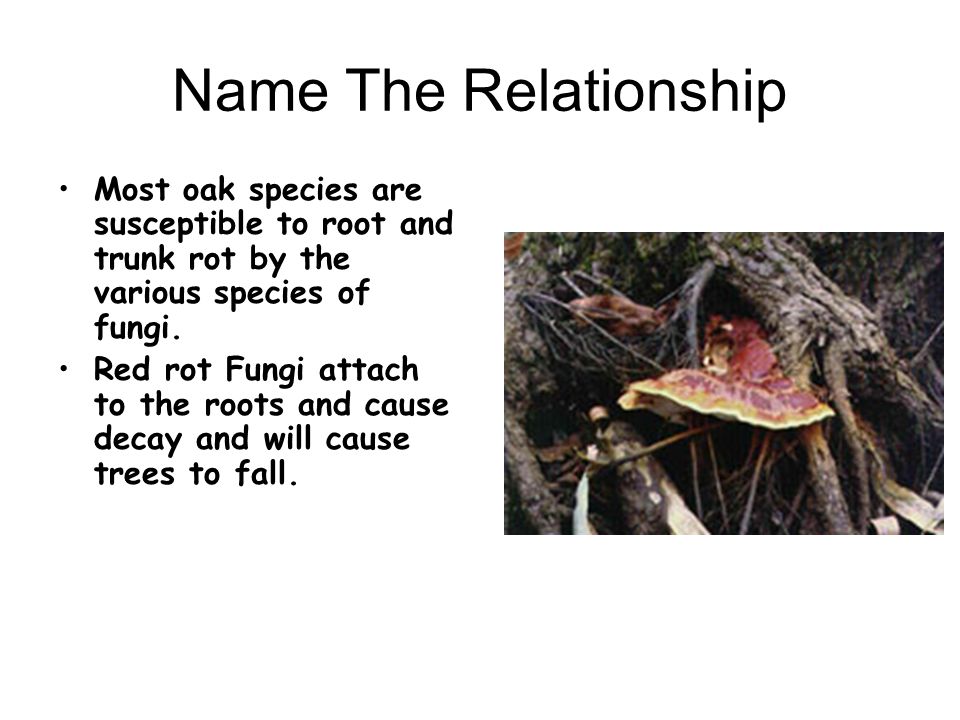 Name The Relationship

• Most oak species are susceptible to root and trunk rot by the various species of fungi.
• Red rot Fungi attach to the roots and cause decay and will cause trees to fall.